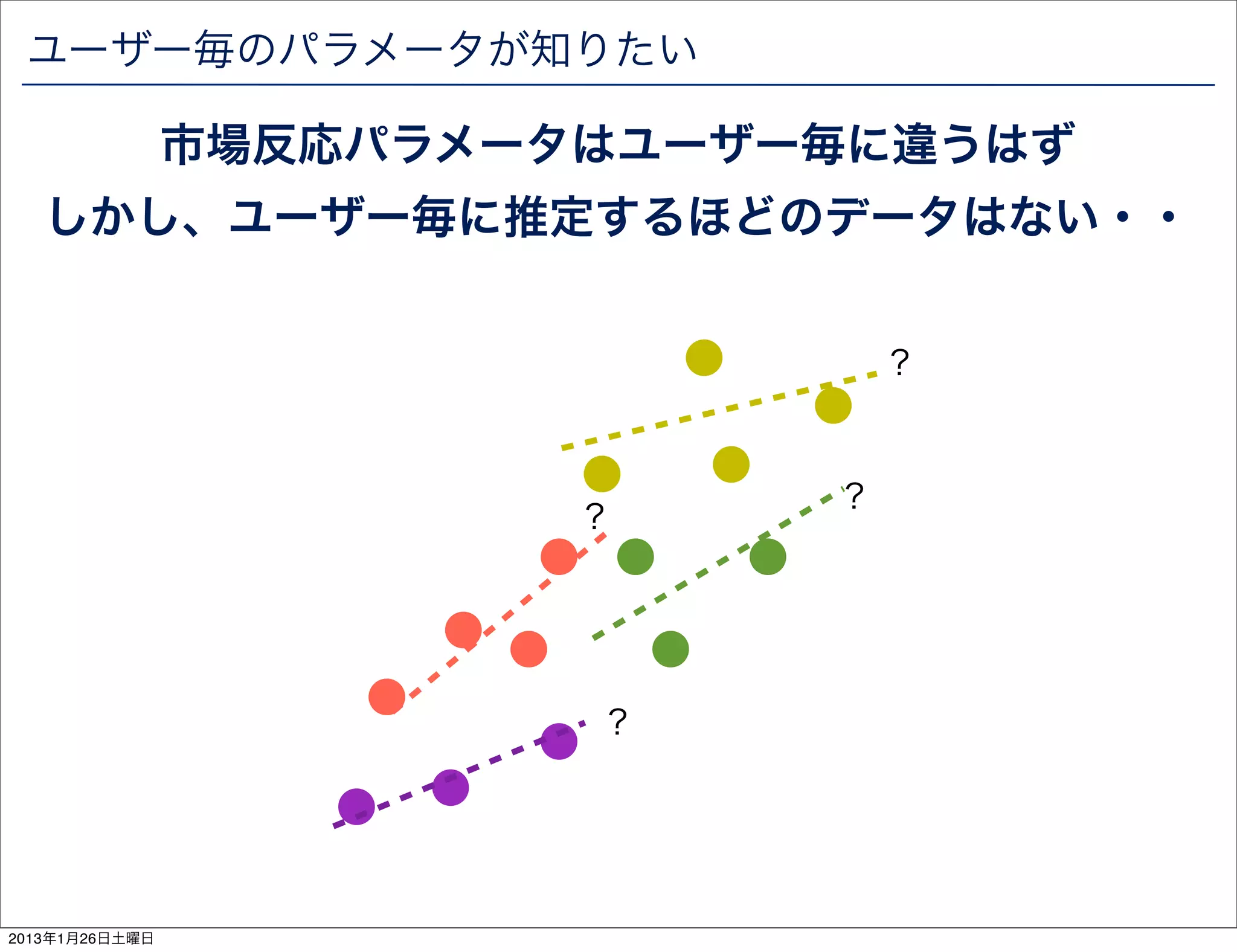 ユーザー毎のパラメータが知りたい

市場反応パラメータはユーザー毎に違うはず
しかし、ユーザー毎に推定するほどのデータはない・・

?

?

?

?

2013年1月26日土曜日